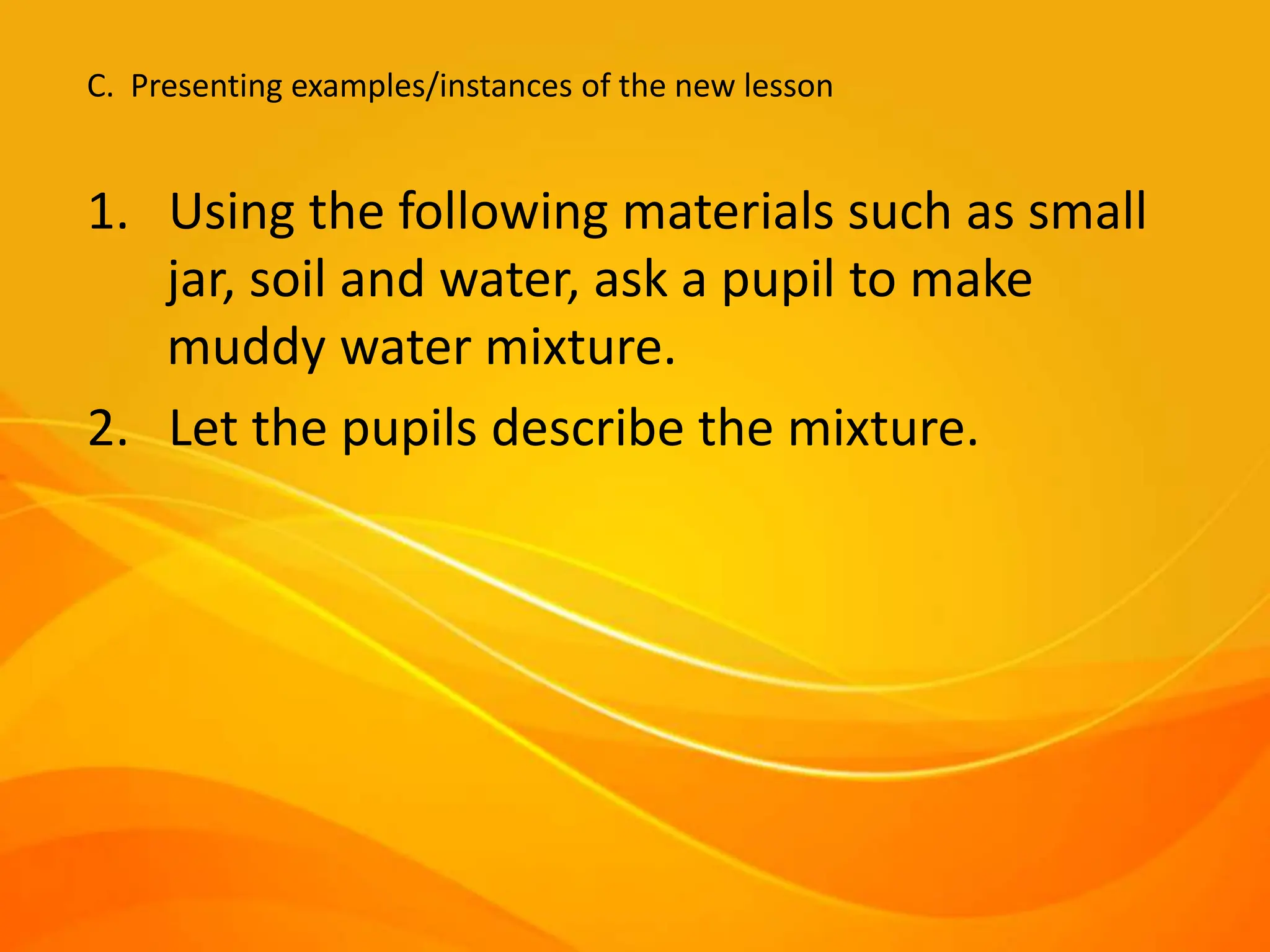 C. Presenting examples/instances of the new lesson

1. Using the following materials such as small jar, soil and water, ask a pupil to make muddy water mixture.
2. Let the pupils describe the mixture.